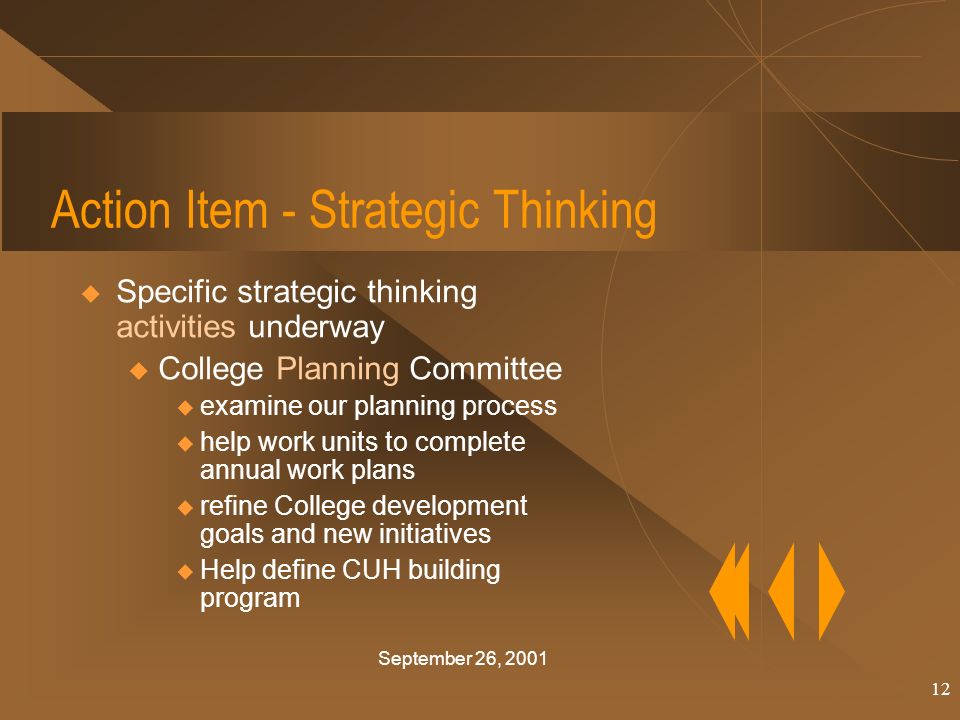 Action Item - Strategic Thinking

Specific strategic thinking activities underway

College Planning Committee

examine our planning process

help work units to complete annual work plans

refine College development goals and new initiatives

Help define CUH building program

September 26, 2001

12